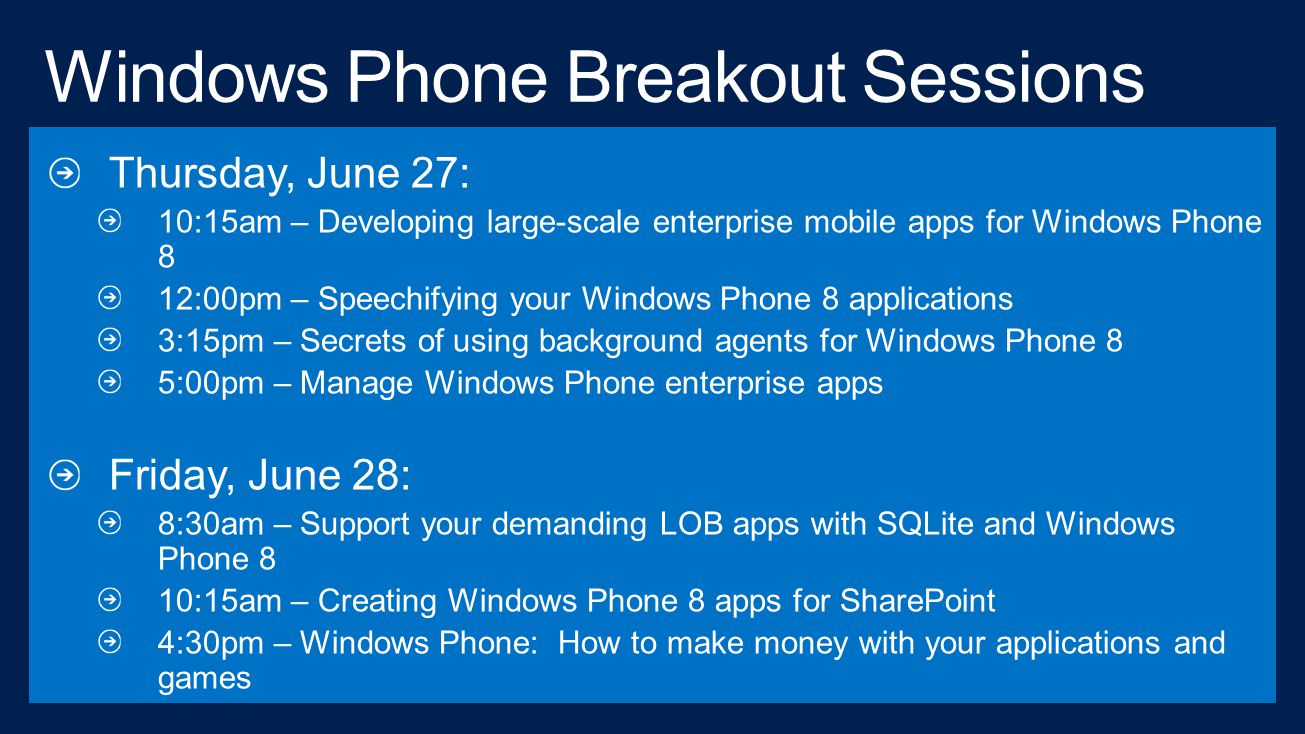 Windows Phone Breakout Sessions

Thursday, June 27:

10:15am – Developing large-scale enterprise mobile apps for Windows Phone 8

12:00pm – Speechifying your Windows Phone 8 applications

3:15pm – Secrets of using background agents for Windows Phone 8

5:00pm – Manage Windows Phone enterprise apps

Friday, June 28:

8:30am – Support your demanding LOB apps with SQLite and Windows Phone 8

10:15am – Creating Windows Phone 8 apps for SharePoint

4:30pm – Windows Phone: How to make money with your applications and games